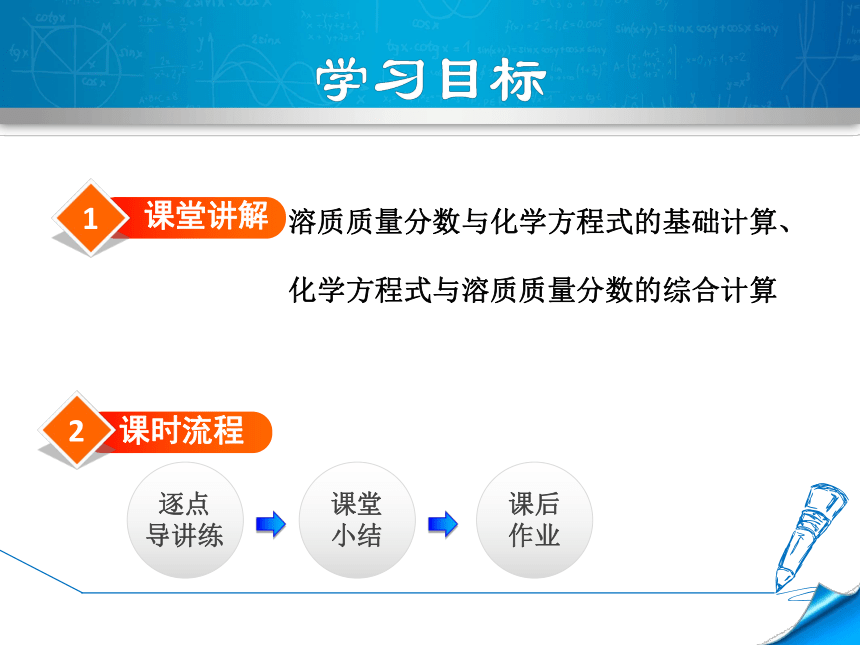 学习目标

1 课堂讲解 溶质质量分数与化学方程式的基础计算、

化学方程式与溶质质量分数的综合计算

2 课时流程

逐点导讲练

课堂小结

课后作业